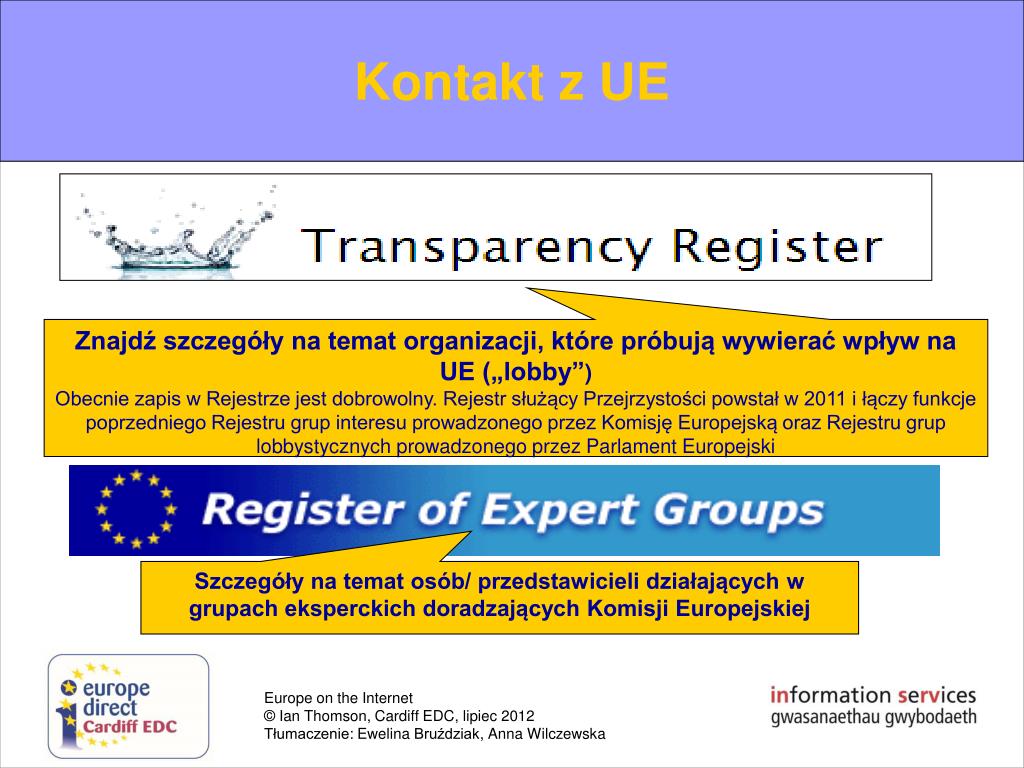 Kontakt z UE

Transparency Register

Znajdź szczegóły na temat organizacji, które próbują wywierać wpływ na UE („lobby”)
Obecnie zapis w Rejestrze jest dobrowolny. Rejestr służący Przejrzystości powstał w 2011 i łączy funkcje poprzedniego Rejestru grup interesu prowadzonego przez Komisję Europejską oraz Rejestru grup lobbystycznych prowadzonego przez Parlament Europejski

Register of Expert Groups

Szczegóły na temat osób/ przedstawicieli działających w grupach eksperckich doradzających Komisji Europejskiej

europe direct Cardiff EDC

Europe on the Internet
© Ian Thomson, Cardiff EDC, lipiec 2012
Tłumaczenie: Ewelina Bruździak, Anna Wilczewska

information services
gwasanaethau gwybodaeth